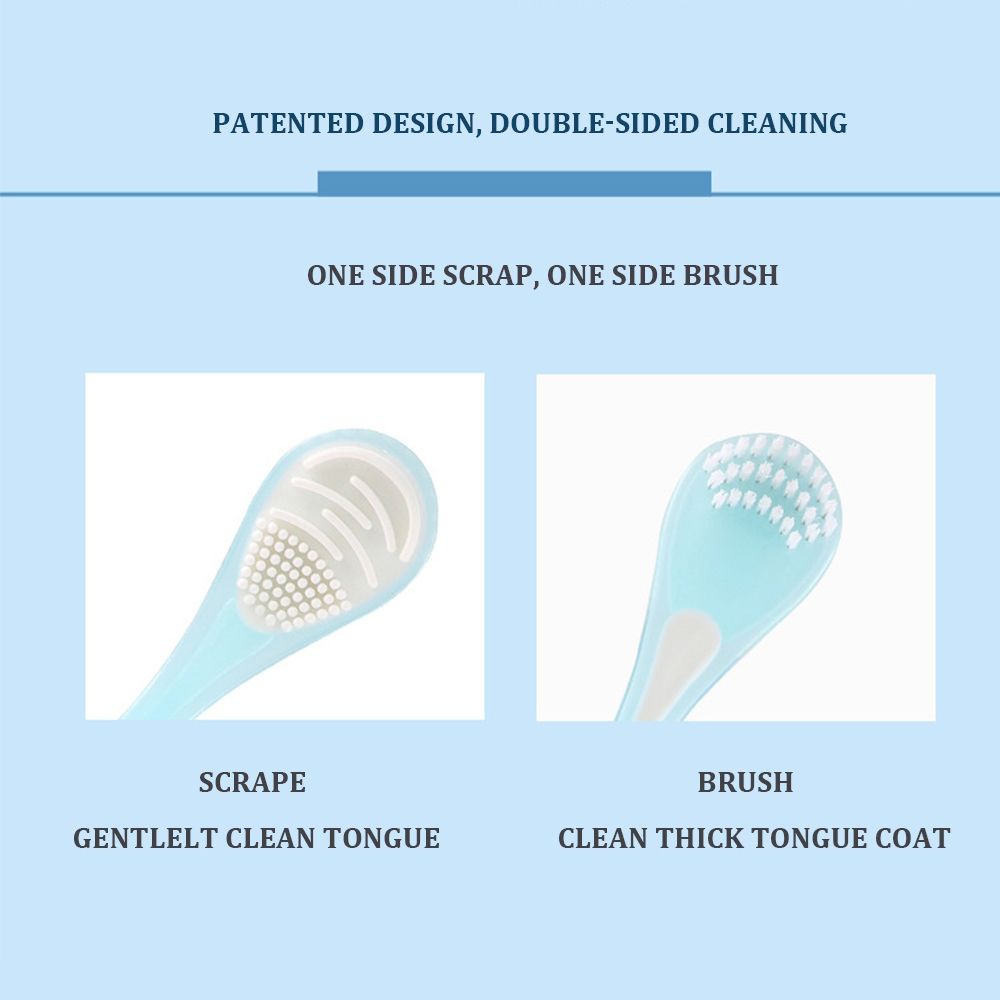 PATENTED DESIGN, DOUBLE-SIDED CLEANING

ONE SIDE SCRAP, ONE SIDE BRUSH

SCRAPE

GENTLELT CLEAN TONGUE

BRUSH

CLEAN THICK TONGUE COAT